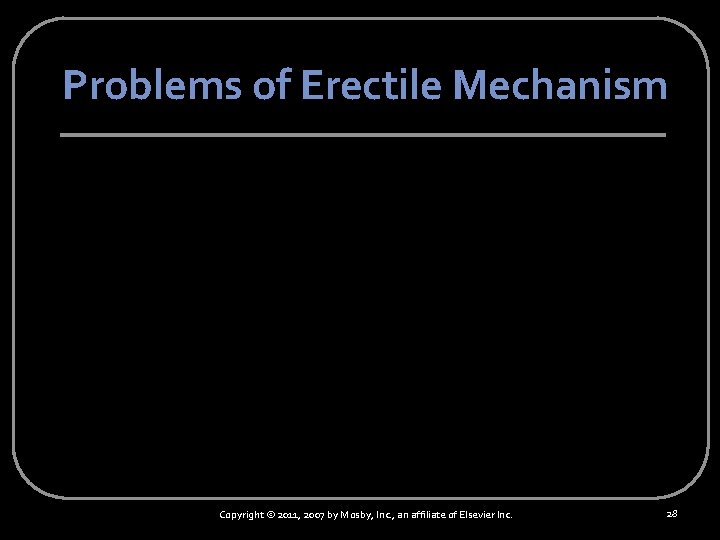 Problems of Erectile Mechanism

Copyright © 2011, 2007 by Mosby, Inc., an affiliate of Elsevier Inc.

28